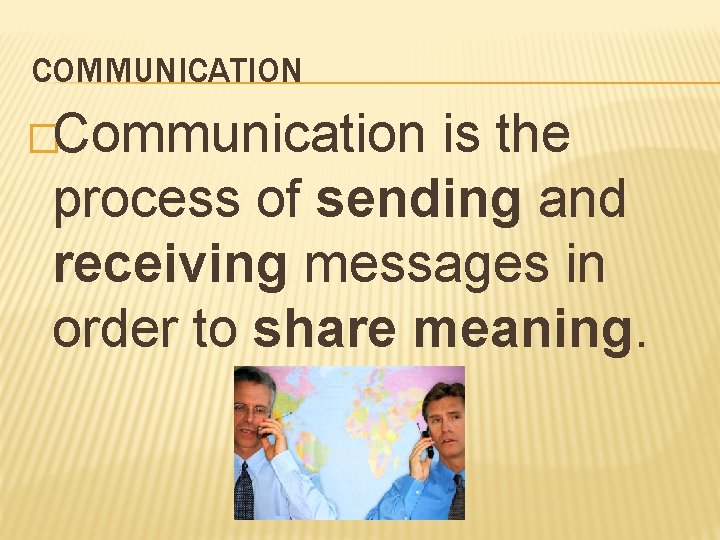 COMMUNICATION

Communication is the process of sending and receiving messages in order to share meaning.